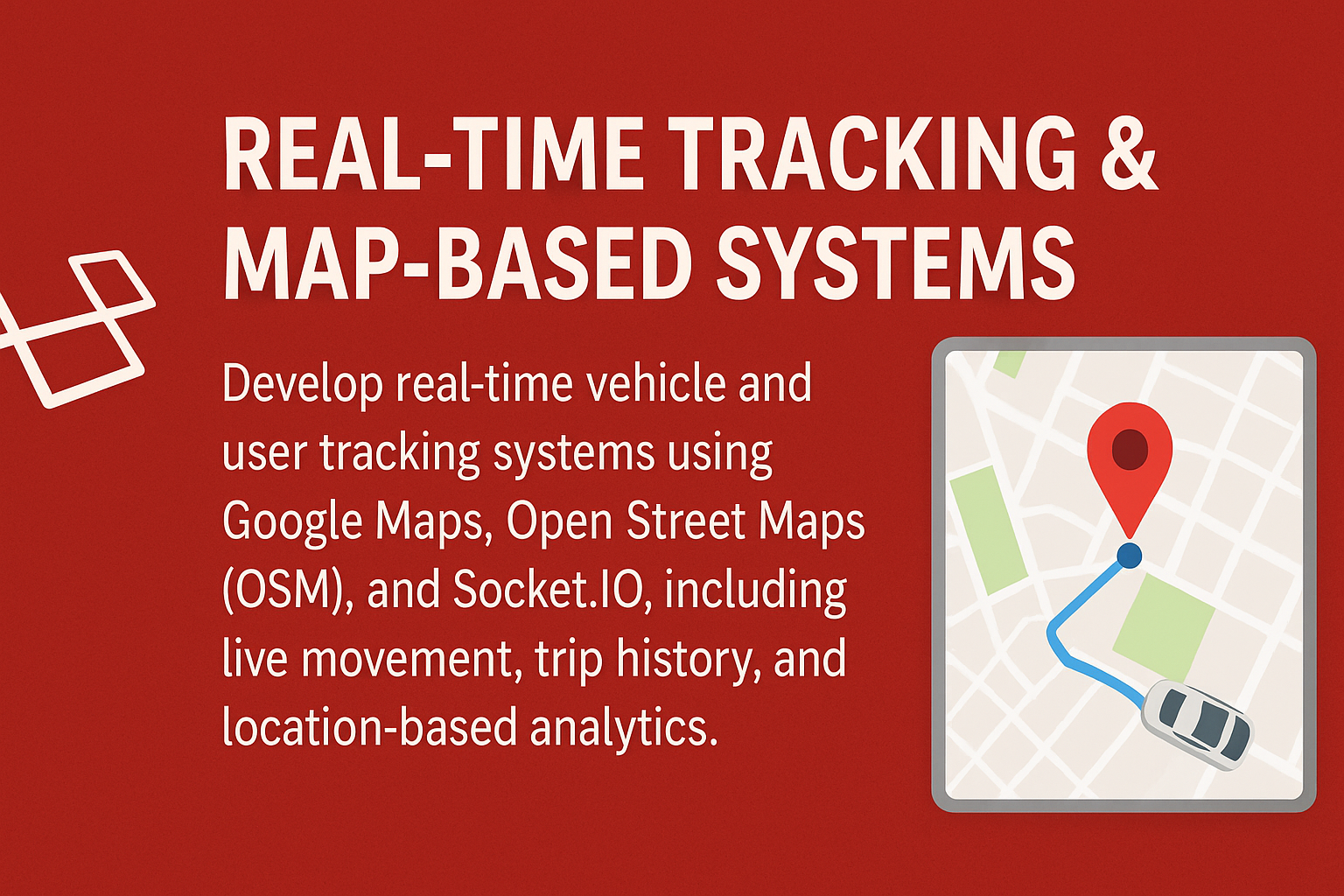 REAL-TIME TRACKING & MAP-BASED SYSTEMS

Develop real-time vehicle and user tracking systems using Google Maps, Open Street Maps (OSM), and Socket.IO, including live movement, trip history, and location-based analytics.